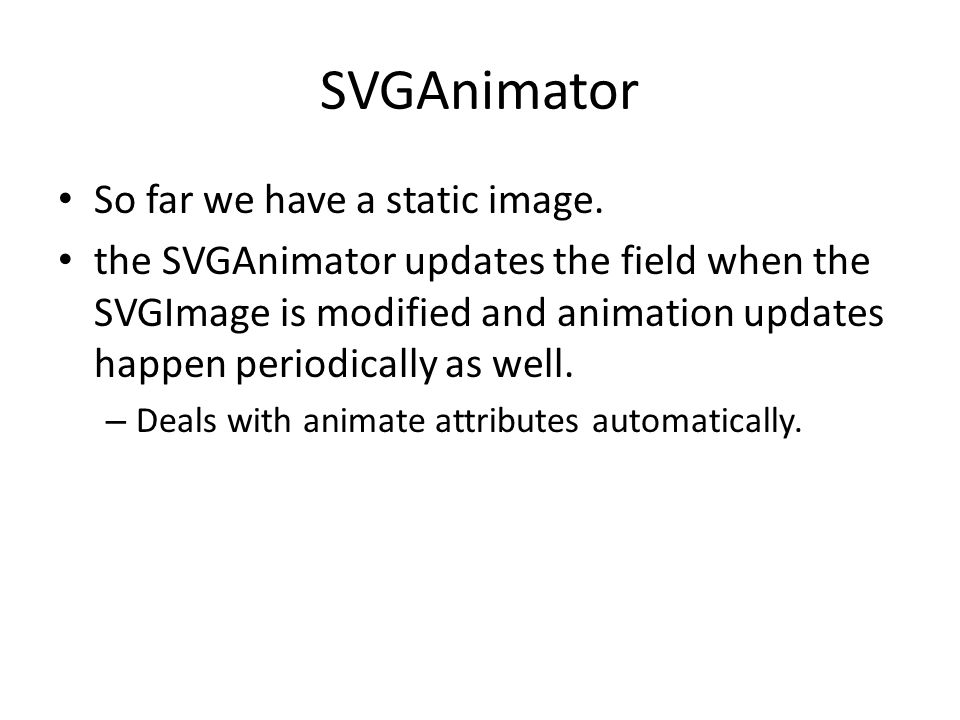 SVGAnimator

• So far we have a static image.
• the SVGAnimator updates the field when the SVGImage is modified and animation updates happen periodically as well.
– Deals with animate attributes automatically.